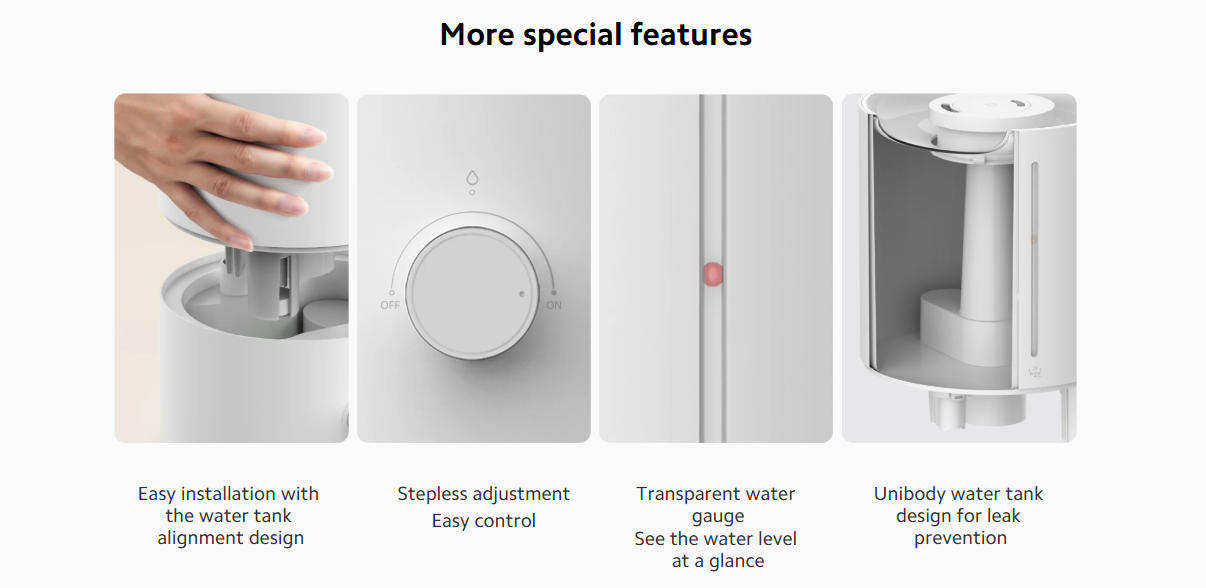 More special features

OFF

ON

Easy installation with the water tank alignment design

Stepless adjustment
Easy control

Transparent water gauge
See the water level at a glance

Unibody water tank design for leak prevention